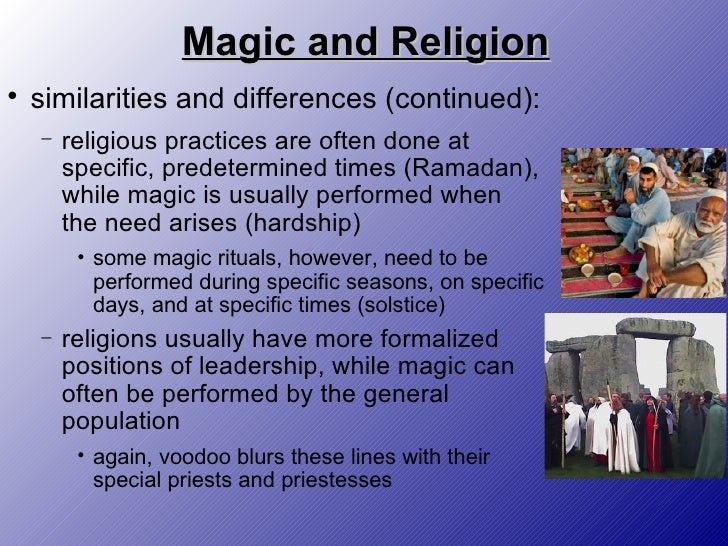 Magic and Religion

• similarities and differences (continued):

– religious practices are often done at specific, predetermined times (Ramadan), while magic is usually performed when the need arises (hardship)

• some magic rituals, however, need to be performed during specific seasons, on specific days, and at specific times (solstice)

– religions usually have more formalized positions of leadership, while magic can often be performed by the general population

• again, voodoo blurs these lines with their special priests and priestesses